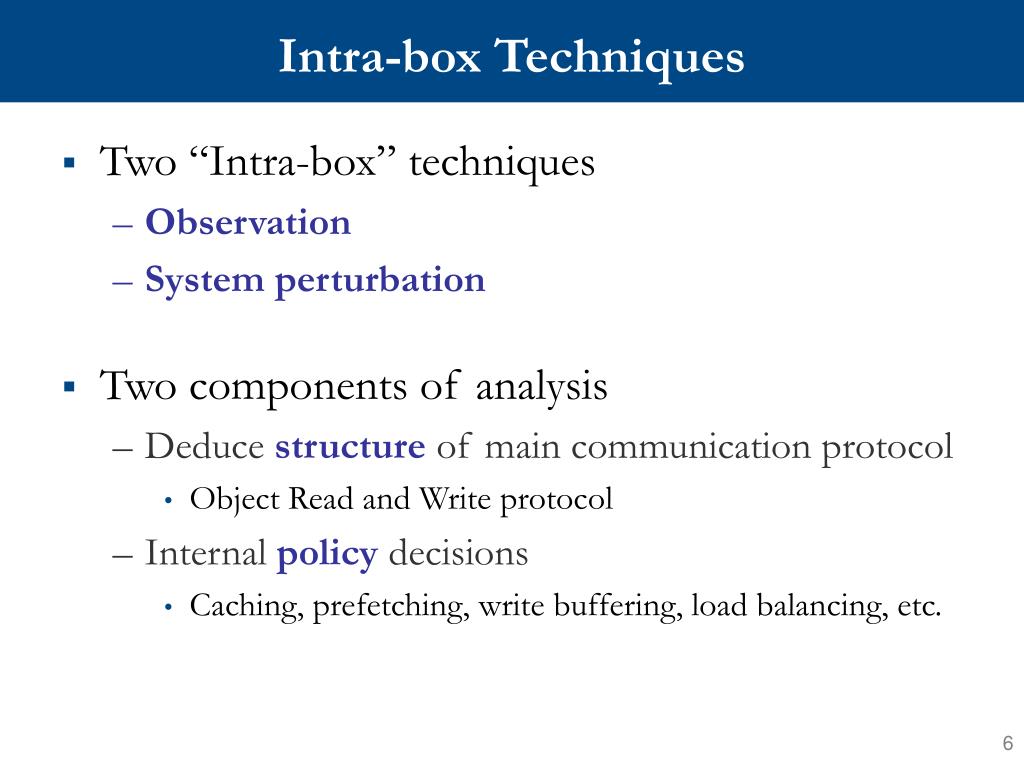 Intra-box Techniques

▪ Two “Intra-box” techniques
– Observation
– System perturbation

▪ Two components of analysis
– Deduce structure of main communication protocol
• Object Read and Write protocol
– Internal policy decisions
• Caching, prefetching, write buffering, load balancing, etc.

6